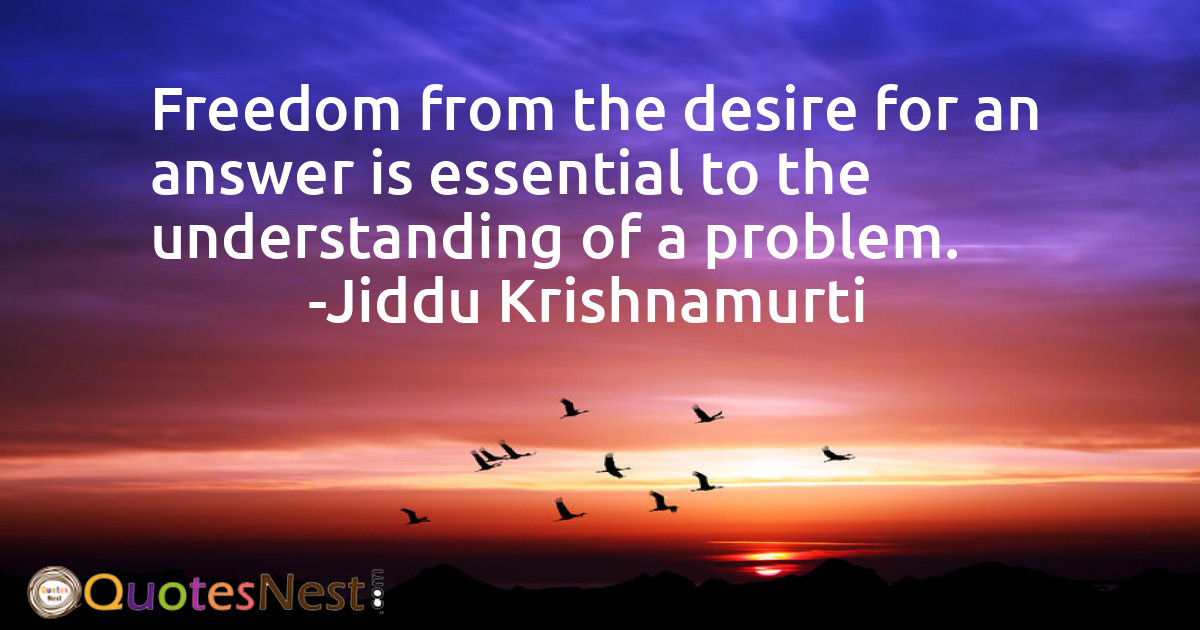 Freedom from the desire for an answer is essential to the understanding of a problem.
-Jiddu Krishnamurti

Quotes Nest

QuotesNest.com